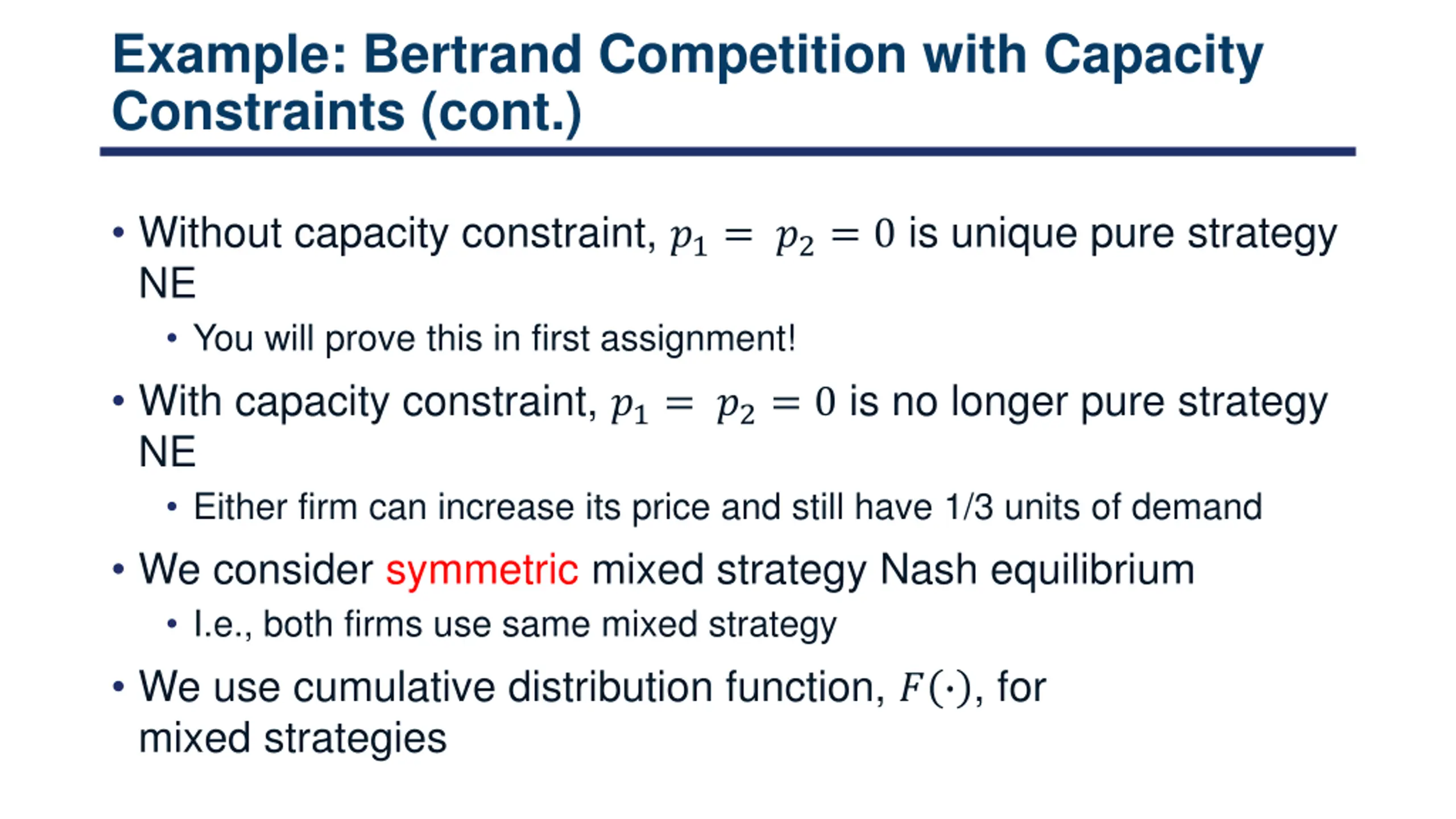 Example: Bertrand Competition with Capacity Constraints (cont.)

• Without capacity constraint, $p_1 = p_2 = 0$ is unique pure strategy NE
  • You will prove this in first assignment!
• With capacity constraint, $p_1 = p_2 = 0$ is no longer pure strategy NE
  • Either firm can increase its price and still have 1/3 units of demand
• We consider symmetric mixed strategy Nash equilibrium
  • I.e., both firms use same mixed strategy
• We use cumulative distribution function, $F(\cdot)$, for mixed strategies